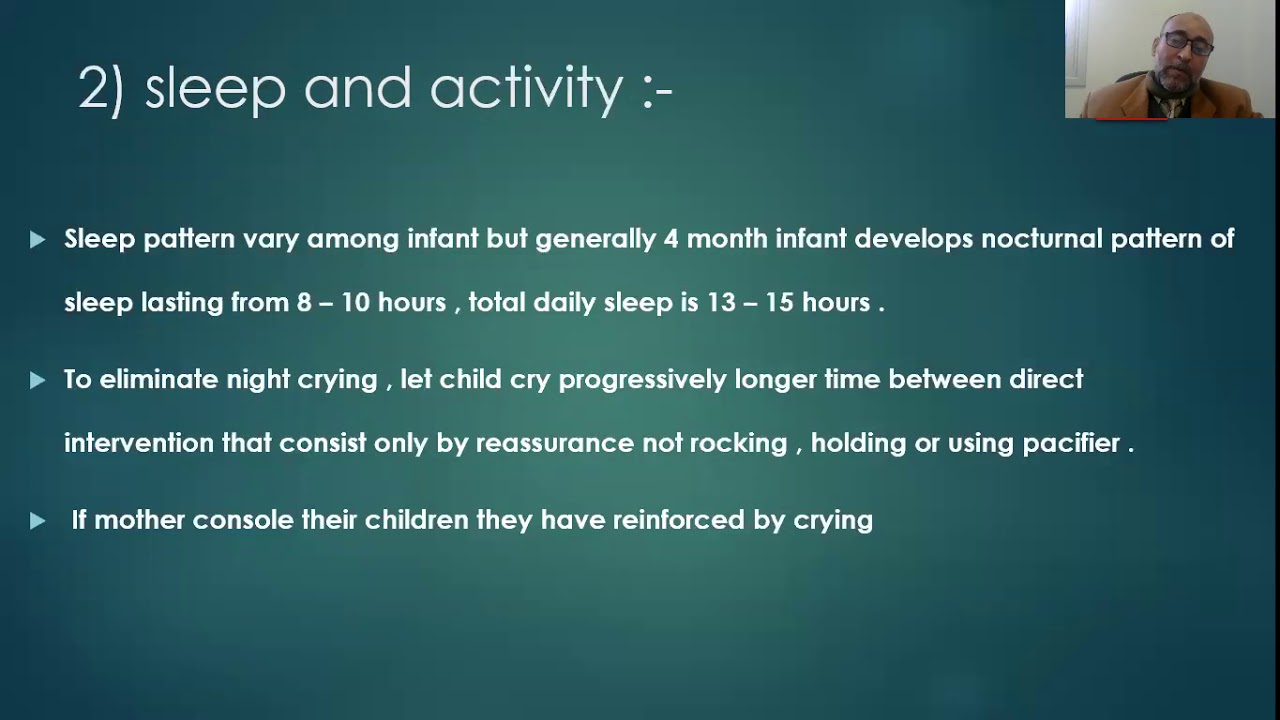 2) sleep and activity :-

Sleep pattern vary among infant but generally 4 month infant develops nocturnal pattern of sleep lasting from 8 – 10 hours , total daily sleep is 13 – 15 hours .

To eliminate night crying , let child cry progressively longer time between direct intervention that consist only by reassurance not rocking , holding or using pacifier .

If mother console their children they have reinforced by crying